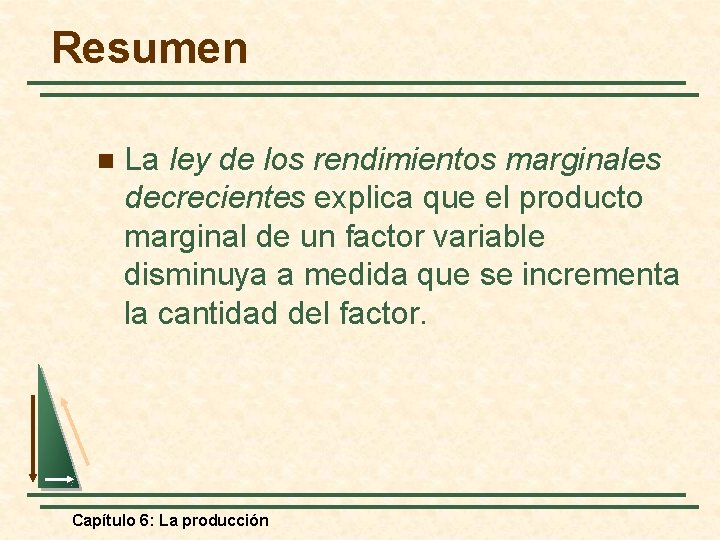 Resumen

La ley de los rendimientos marginales decrecientes explica que el producto marginal de un factor variable disminuya a medida que se incrementa la cantidad del factor.

Capítulo 6: La producción